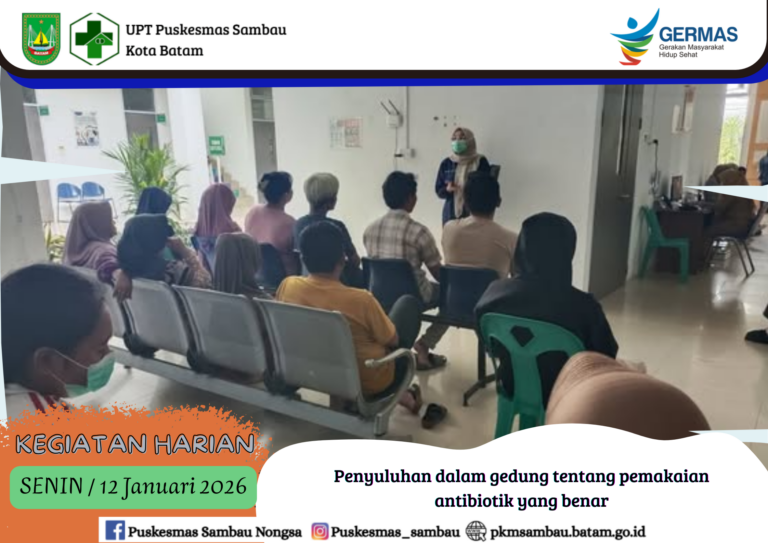 UPT Puskesmas Sambau
Kota Batam

GERMAS
Gerakan Masyarakat
Hidup Sehat

KEGIATAN HARIAN

SENIN / 12 Januari 2026

Penyuluhan dalam gedung tentang pemakaian antibiotik yang benar

Puskesmas Sambau Nongsa Puskesmas_sambau pkmsambau.batam.go.id